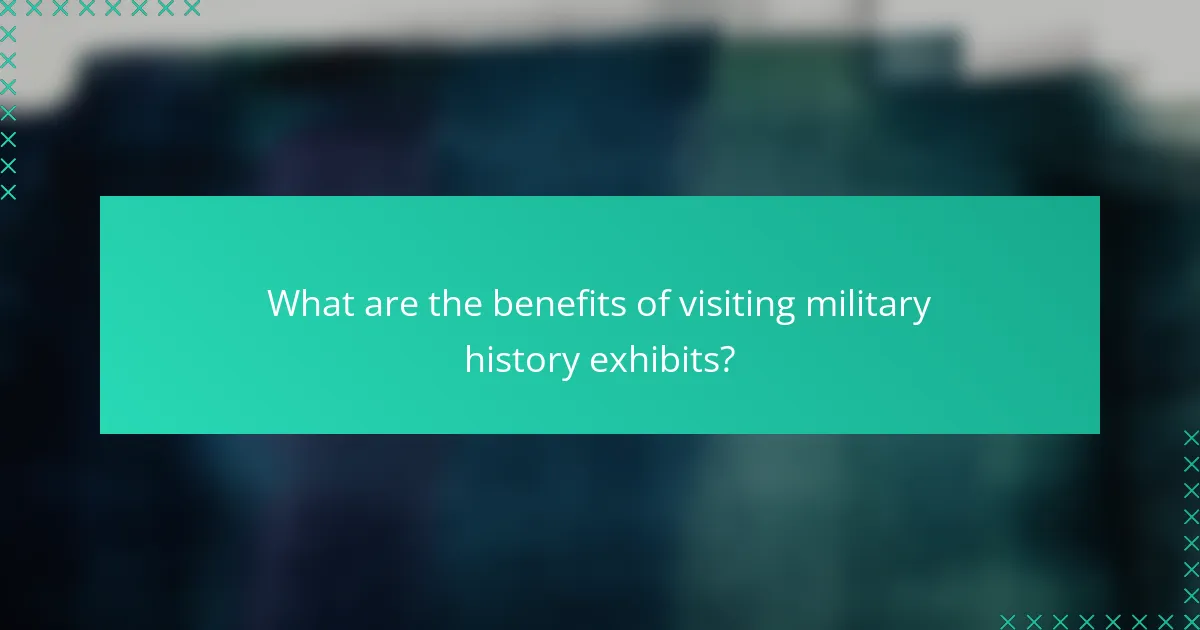 What are the benefits of visiting military history exhibits?